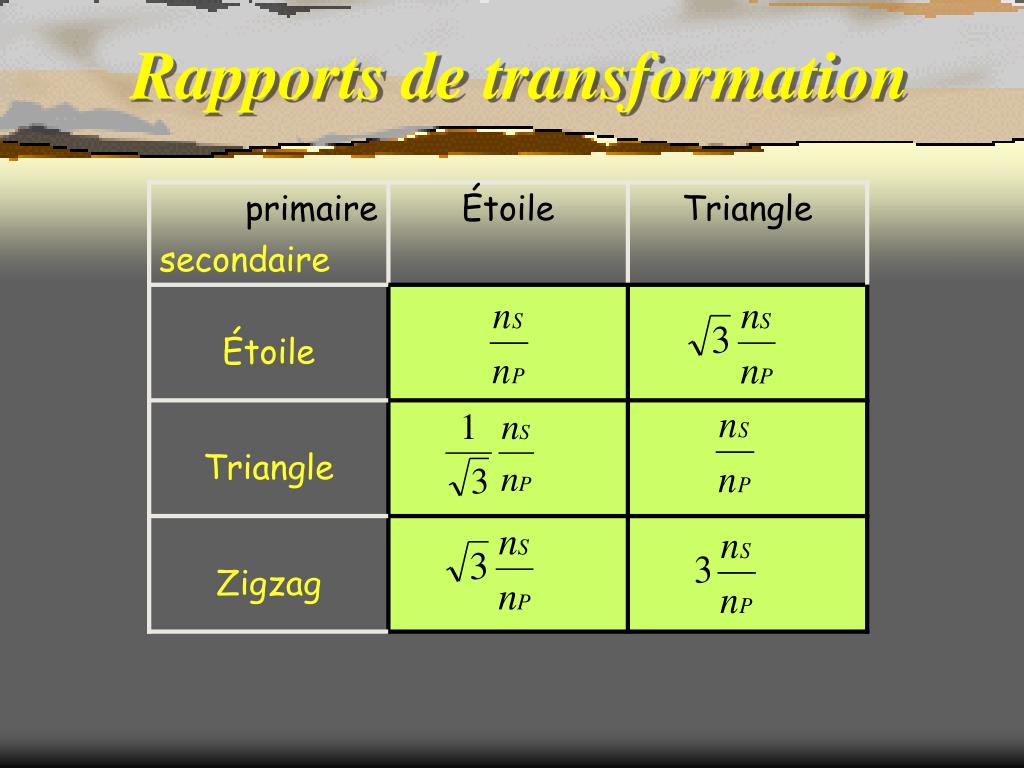 Rapports de transformation

| primaire secondaire | Étoile | Triangle |
|---|---|---|
| Étoile | $\frac{n_S}{n_P}$ | $\sqrt{3}\frac{n_S}{n_P}$ |
| Triangle | $\frac{1}{\sqrt{3}}\frac{n_S}{n_P}$ | $\frac{n_S}{n_P}$ |
| Zigzag | $\sqrt{3}\frac{n_S}{n_P}$ | $3\frac{n_S}{n_P}$ |